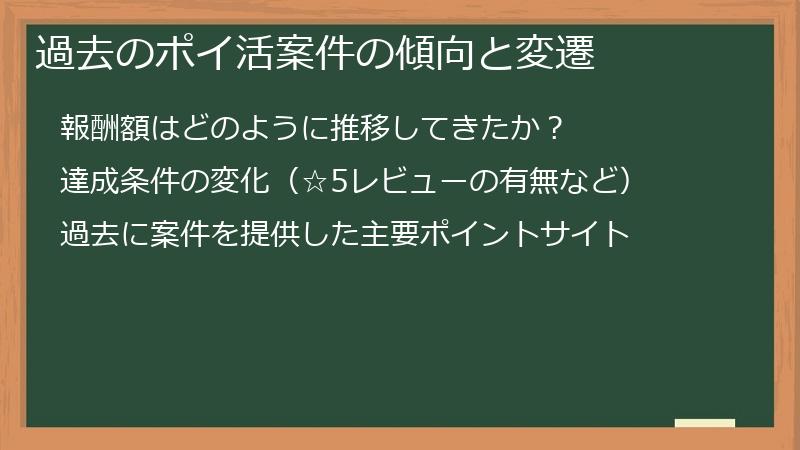 過去のポイ活案件の傾向と変遷

報酬額はどのように推移してきたか？

達成条件の変化（☆5レビューの有無など）

過去に案件を提供した主要ポイントサイト